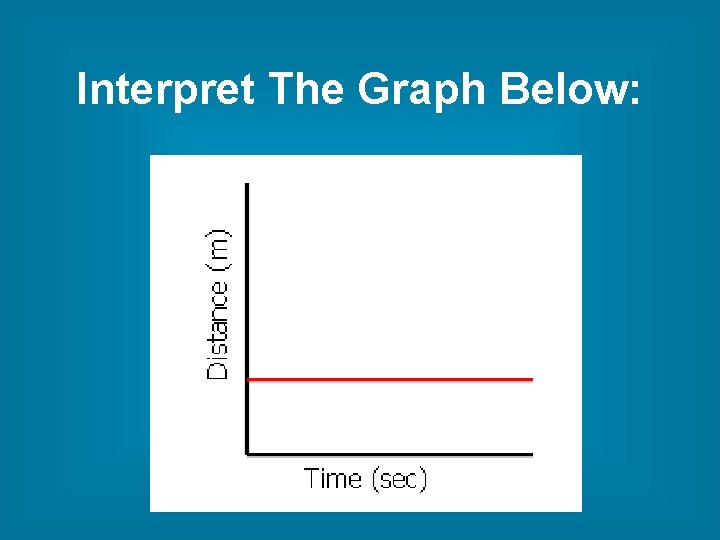 Interpret The Graph Below:

Distance (m)

Time (sec)